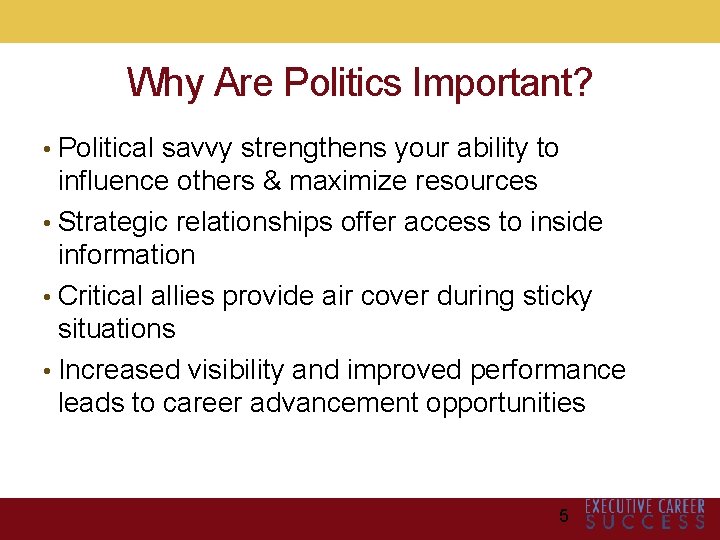 Why Are Politics Important?

• Political savvy strengthens your ability to influence others & maximize resources

• Strategic relationships offer access to inside information

• Critical allies provide air cover during sticky situations

• Increased visibility and improved performance leads to career advancement opportunities

5

EXECUTIVE CAREER SUCCESS